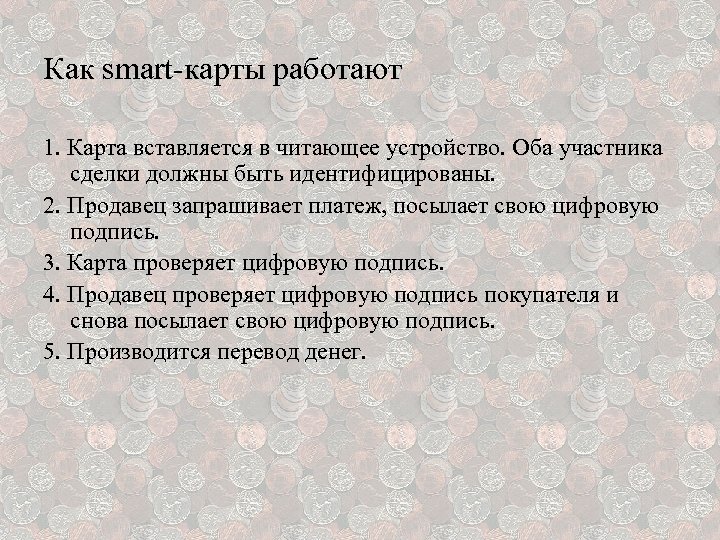 Как smart-карты работают

1. Карта вставляется в читающее устройство. Оба участника сделки должны быть идентифицированы.

2. Продавец запрашивает платеж, посылает свою цифровую подпись.

3. Карта проверяет цифровую подпись.

4. Продавец проверяет цифровую подпись покупателя и снова посылает свою цифровую подпись.

5. Производится перевод денег.